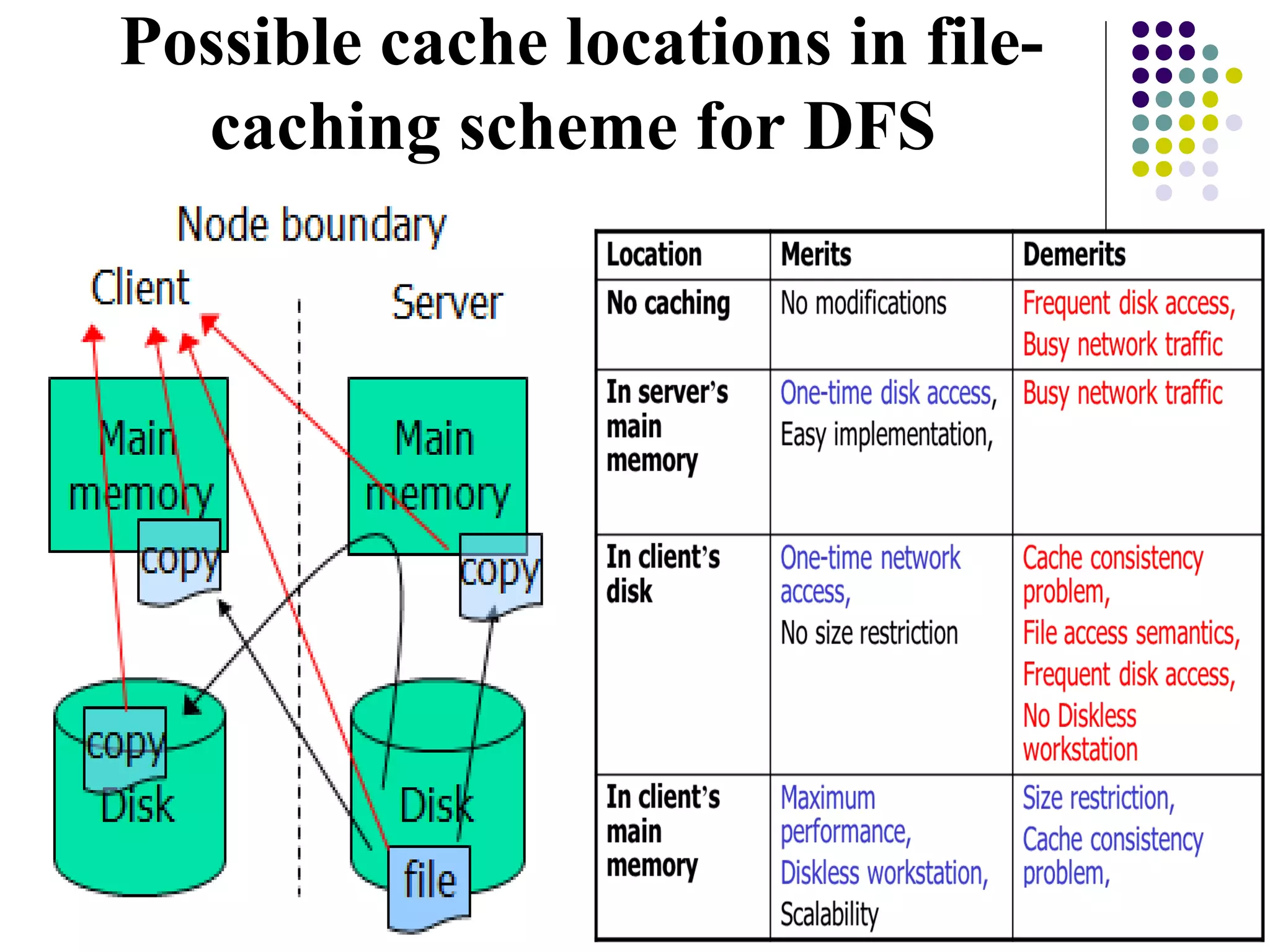 Possible cache locations in file-caching scheme for DFS

Node boundary

Client

Server

Main memory

copy

Main memory

copy

copy

Disk

Disk

file

| Location | Merits | Demerits |
|---|---|---|
| No caching | No modifications | Frequent disk access, Busy network traffic |
| In server's main memory | One-time disk access, Easy implementation, | Busy network traffic |
| In client's disk | One-time network access, No size restriction | Cache consistency problem, File access semantics, Frequent disk access, No Diskless workstation |
| In client's main memory | Maximum performance, Diskless workstation, Scalability | Size restriction, Cache consistency problem, |